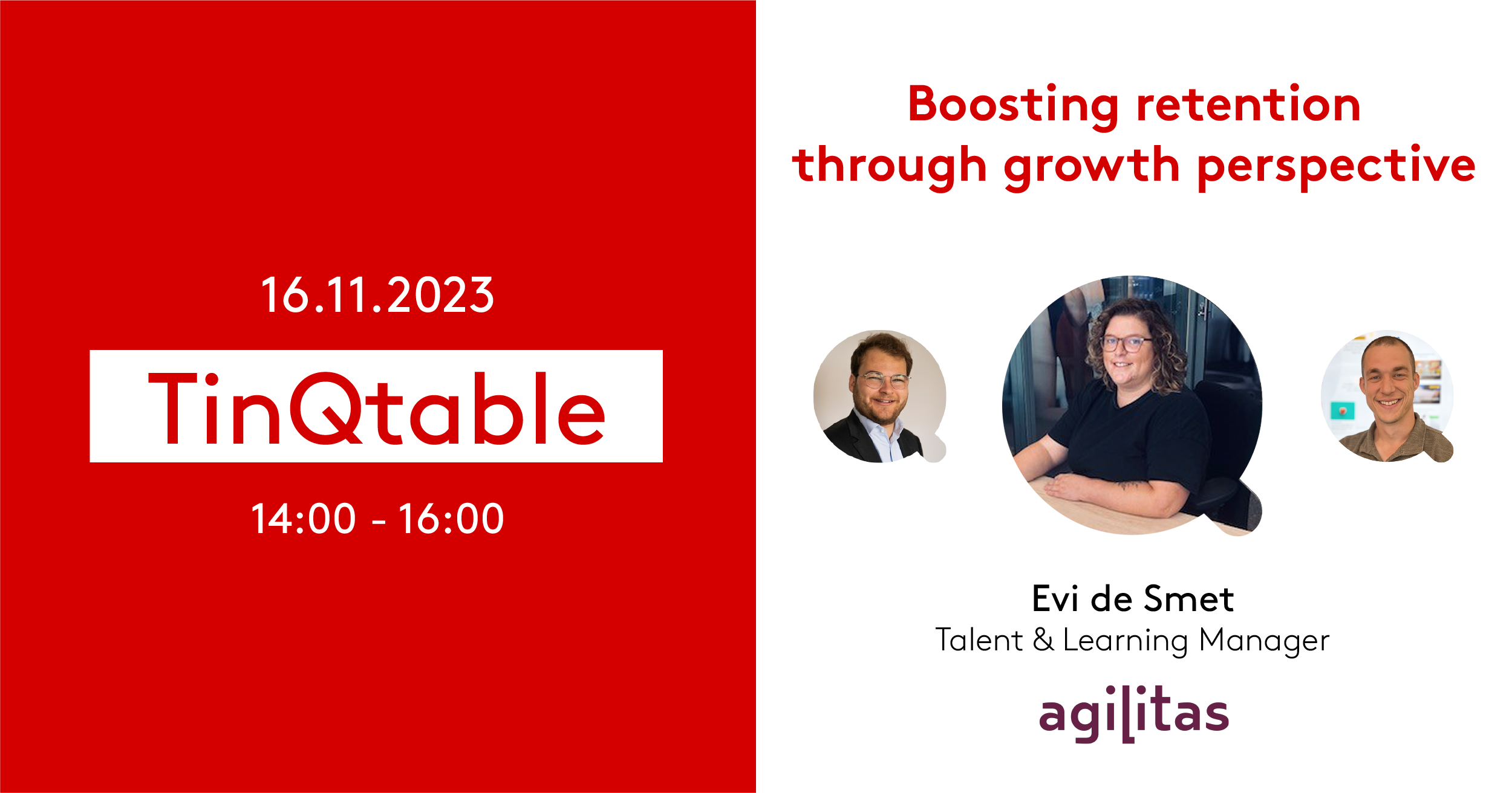 16.11.2023

TinQtable

14:00 - 16:00

Boosting retention through growth perspective

Evi de Smet
Talent & Learning Manager

agilitas